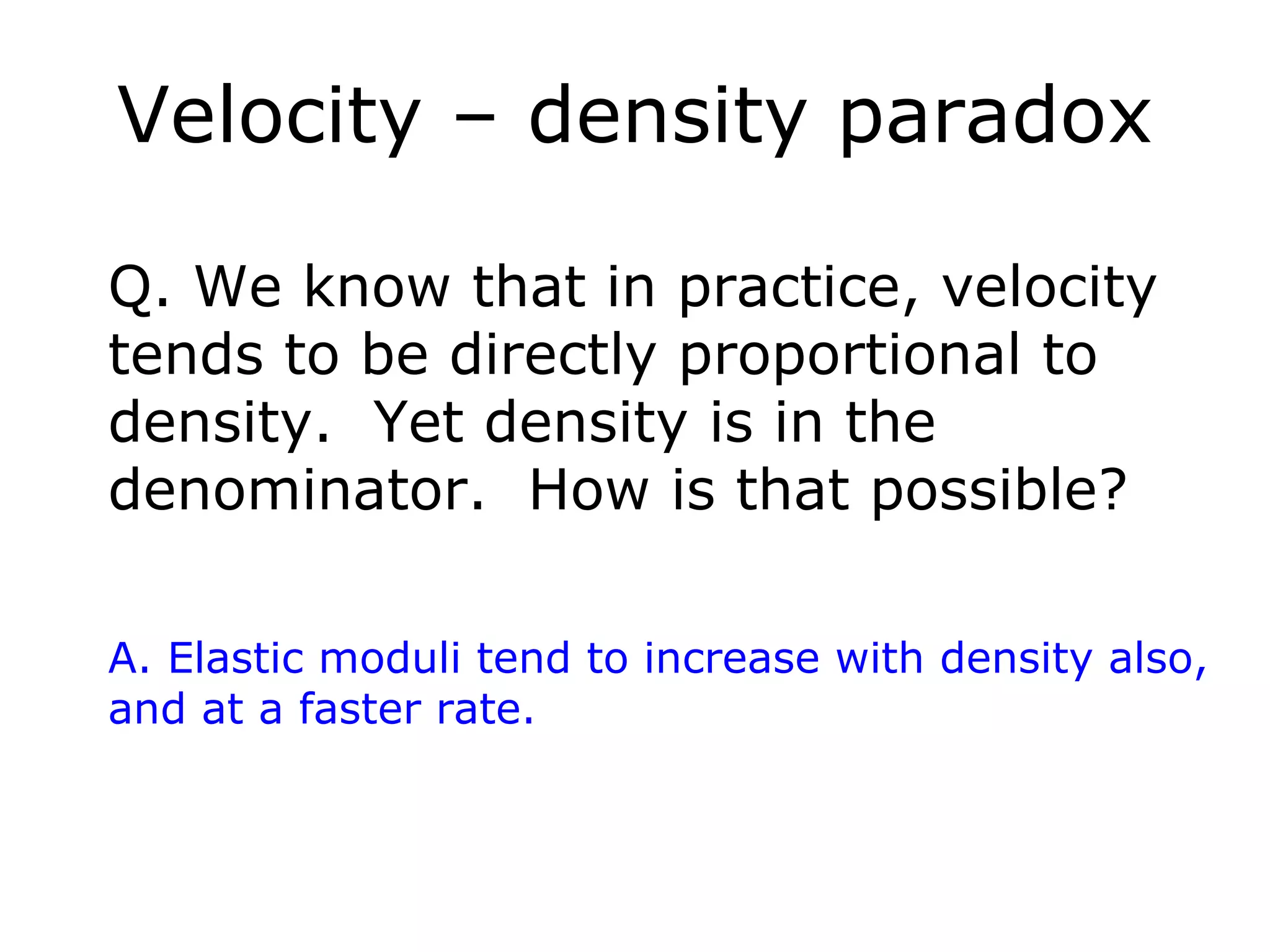 Velocity – density paradox

Q. We know that in practice, velocity tends to be directly proportional to density. Yet density is in the denominator. How is that possible?

A. Elastic moduli tend to increase with density also, and at a faster rate.